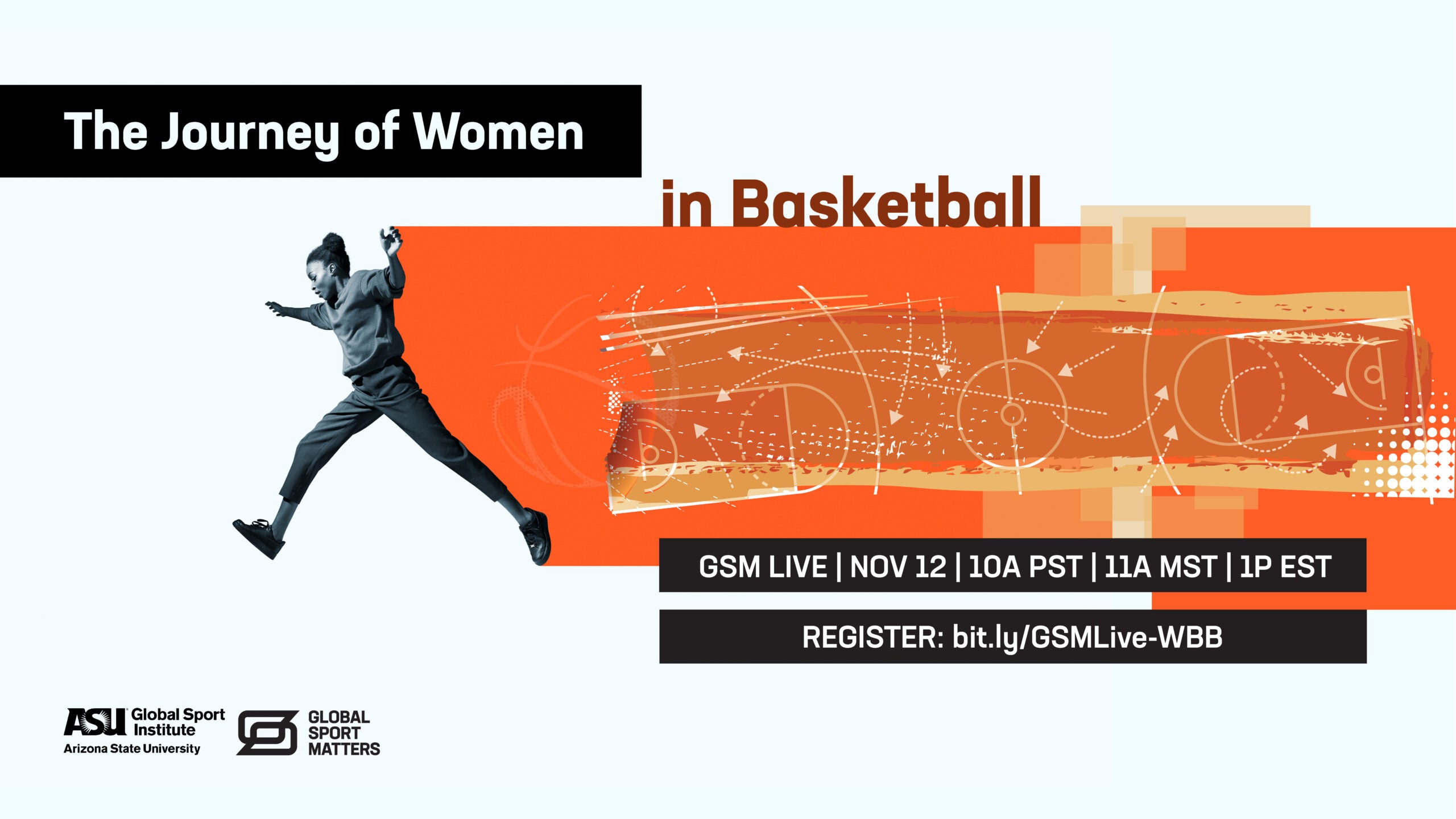 The Journey of Women

in Basketball

GSM LIVE | NOV 12 | 10A PST | 11A MST | 1P EST

REGISTER: bit.ly/GSMLive-WBB

ASU Global Sport Institute
Arizona State University

GLOBAL SPORT MATTERS